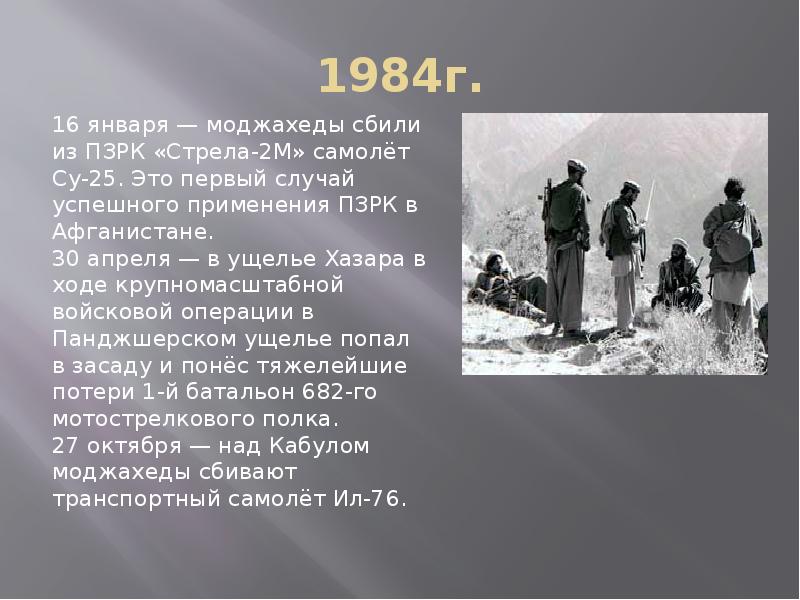 1984г.

16 января — моджахеды сбили из ПЗРК «Стрела-2М» самолёт Су-25. Это первый случай успешного применения ПЗРК в Афганистане.
30 апреля — в ущелье Хазара в ходе крупномасштабной войсковой операции в Панджшерском ущелье попал в засаду и понёс тяжелейшие потери 1-й батальон 682-го мотострелкового полка.
27 октября — над Кабулом моджахеды сбивают транспортный самолёт Ил-76.